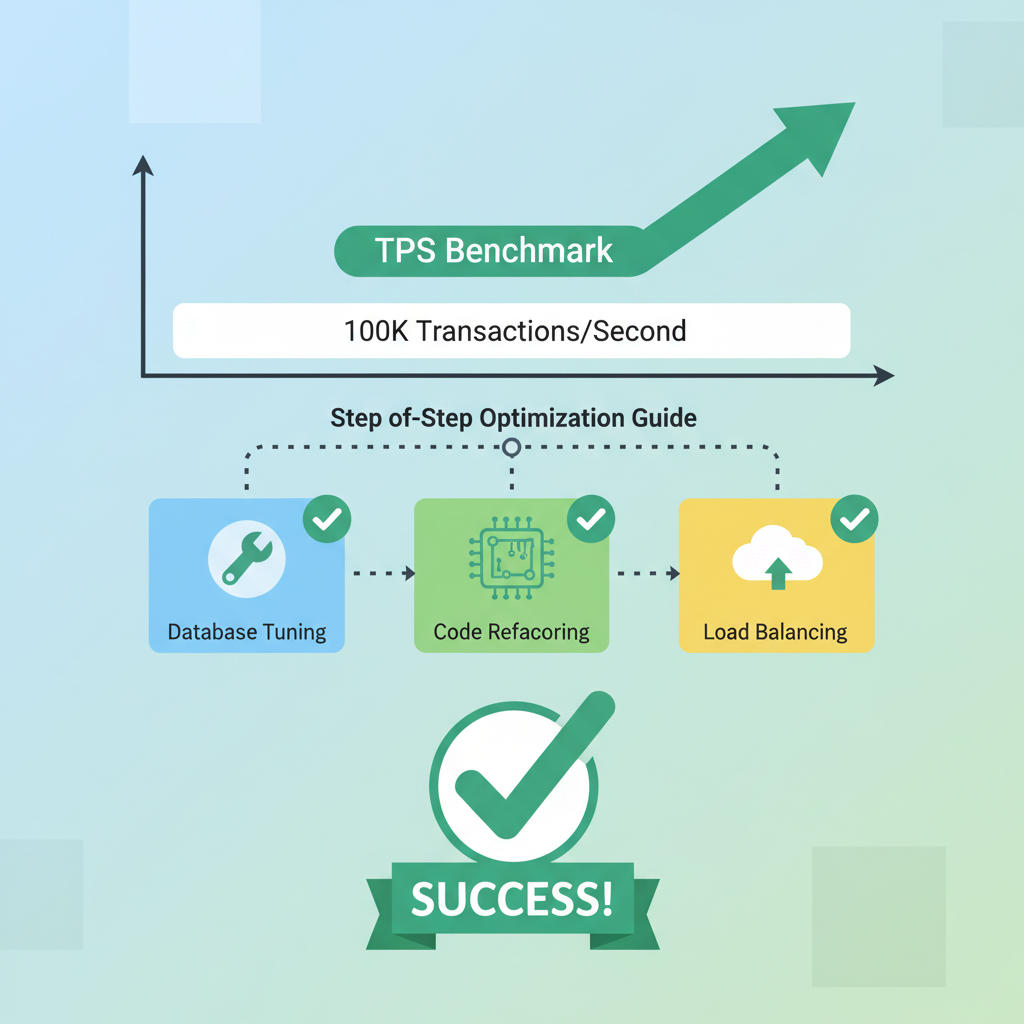 TPS Benchmark

100K Transactions/Second

Step of-Step Optimization Guide

Database Tuning

Code Refacoring

Load Balancing

SUCCESS!